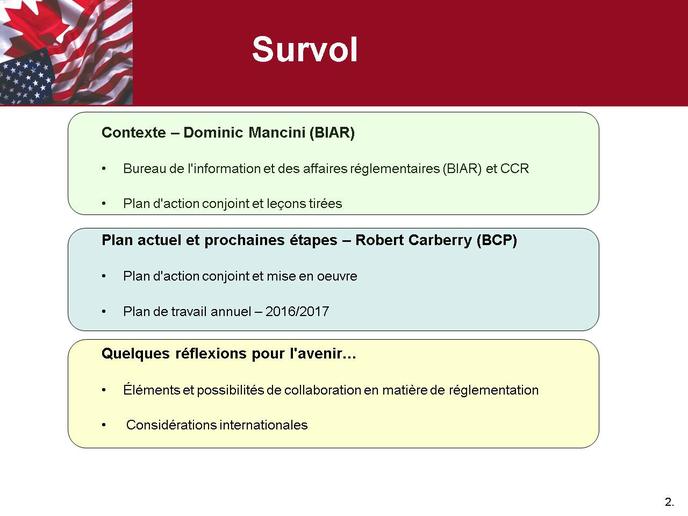 Survol

Contexte – Dominic Mancini (BIAR)

• Bureau de l'information et des affaires réglementaires (BIAR) et CCR

• Plan d'action conjoint et leçons tirées

Plan actuel et prochaines étapes – Robert Carberry (BCP)

• Plan d'action conjoint et mise en oeuvre

• Plan de travail annuel – 2016/2017

Quelques réflexions pour l'avenir…

• Éléments et possibilités de collaboration en matière de réglementation

• Considérations internationales

2.